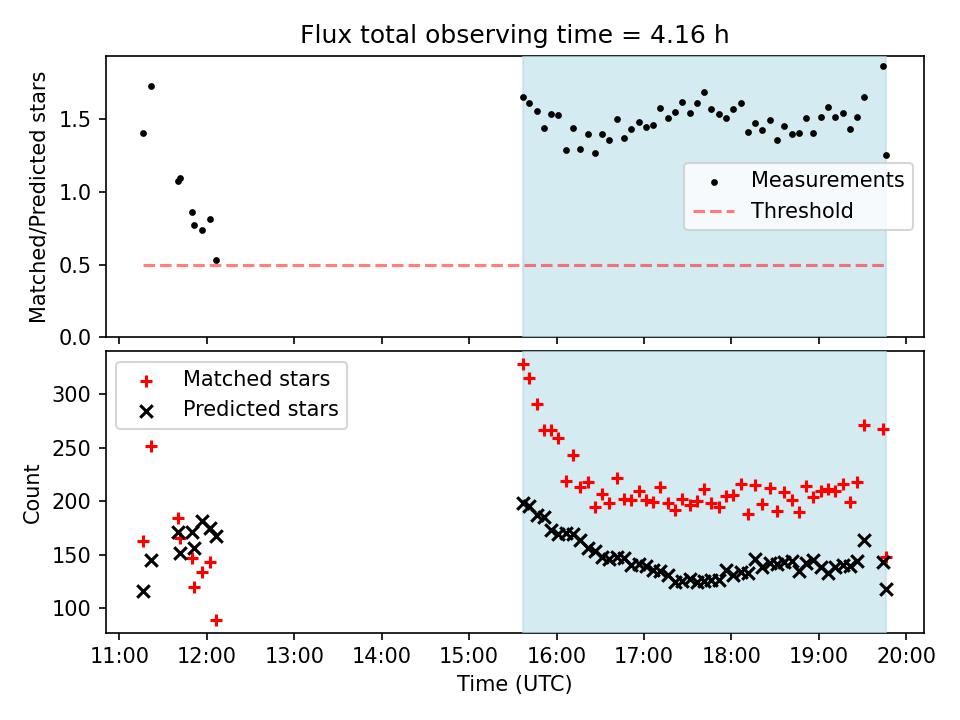 Flux total observing time = 4.16 h

Matched/Predicted stars

1.5
1.0
0.5
0.0

Measurements
Threshold

Count

300
250
200
150
100

Matched stars
Predicted stars

11:00 12:00 13:00 14:00 15:00 16:00 17:00 18:00 19:00 20:00

Time (UTC)